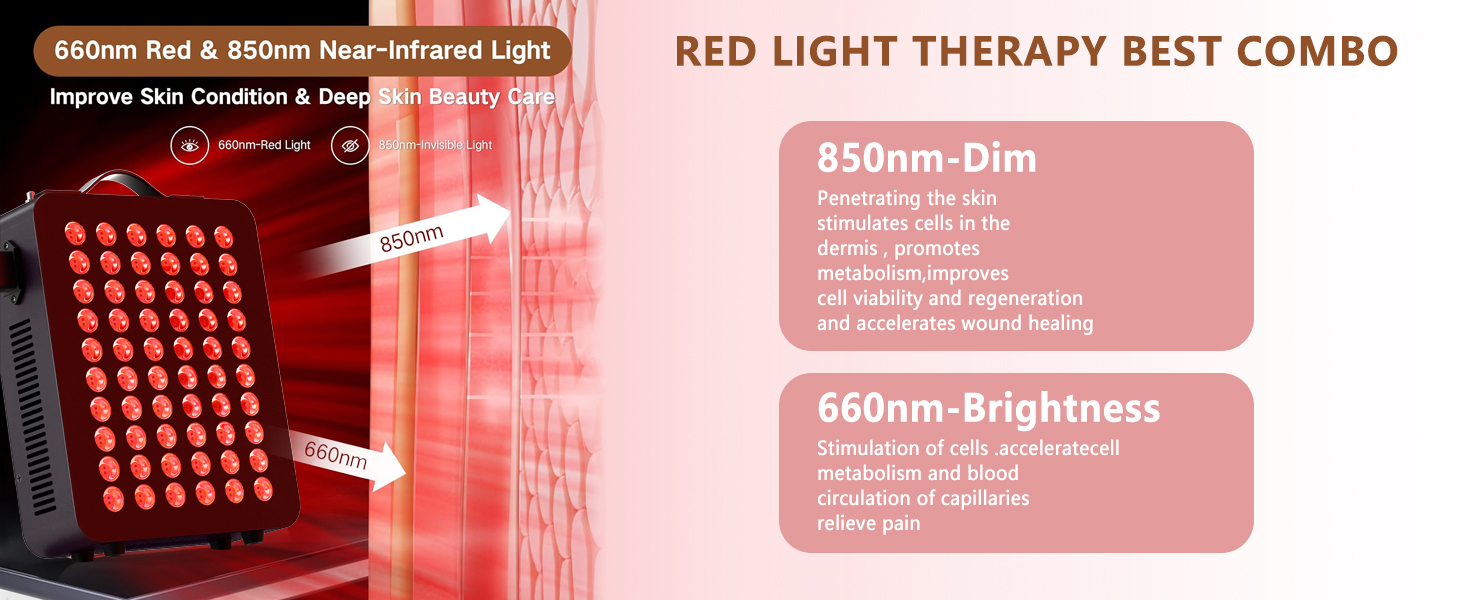 660nm Red & 850nm Near-Infrared Light

Improve Skin Condition & Deep Skin Beauty Care

660nm-Red Light

850nm-Invisible Light

850nm

660nm

RED LIGHT THERAPY BEST COMBO

850nm-Dim

Penetrating the skin stimulates cells in the dermis , promotes metabolism,improves cell viability and regeneration and accelerates wound healing

660nm-Brightness

Stimulation of cells .acceleratecell metabolism and blood circulation of capillaries relieve pain